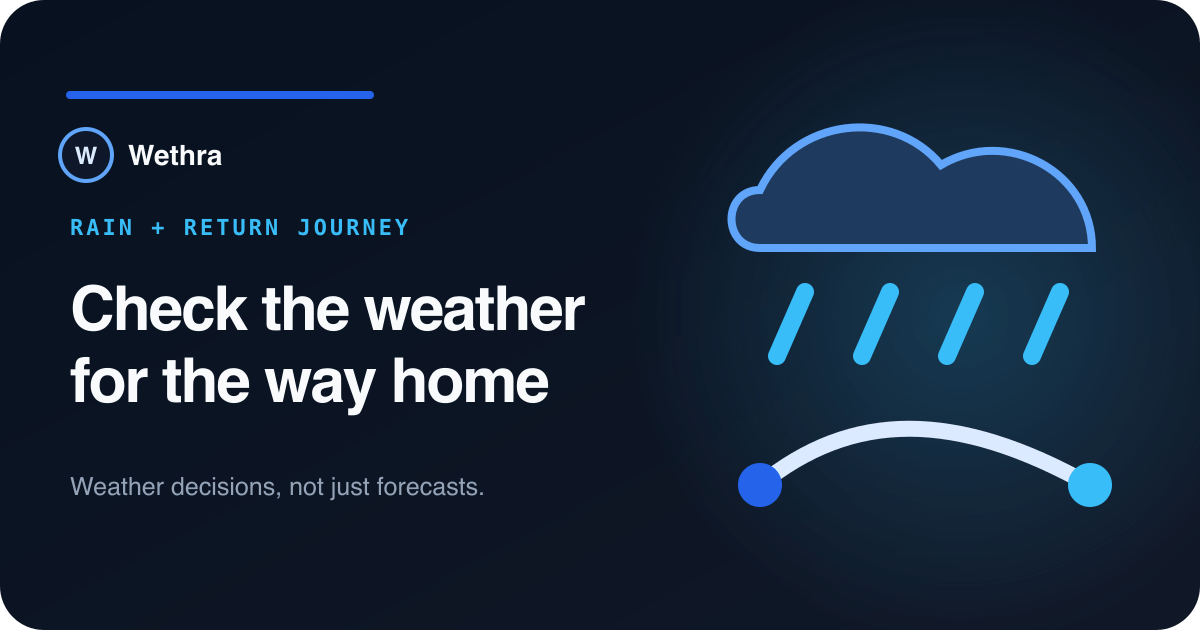 W Wethra

RAIN + RETURN JOURNEY

Check the weather for the way home

Weather decisions, not just forecasts.